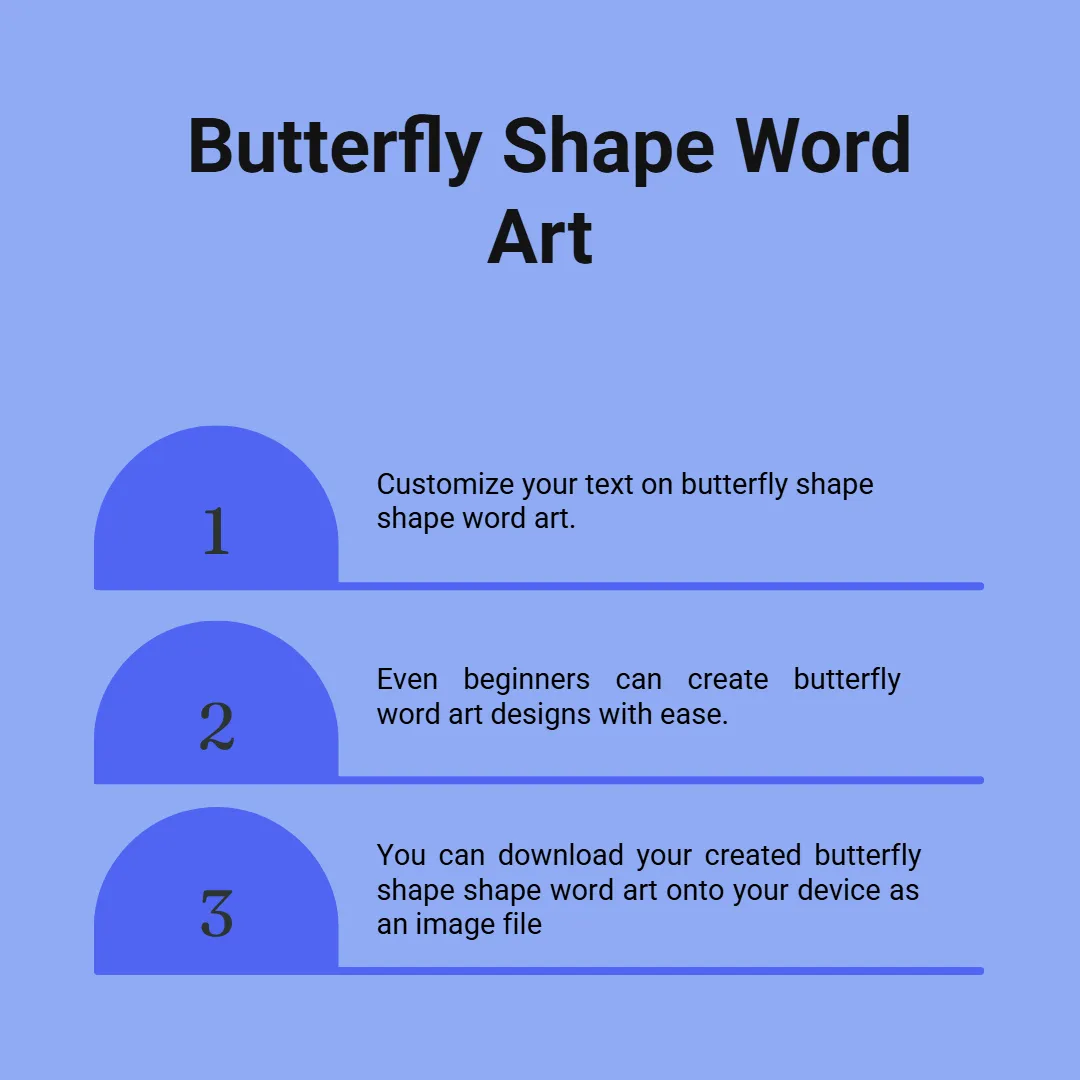 Butterfly Shape Word Art

1

Customize your text on butterfly shape shape word art.

2

Even beginners can create butterfly word art designs with ease.

3

You can download your created butterfly shape shape word art onto your device as an image file